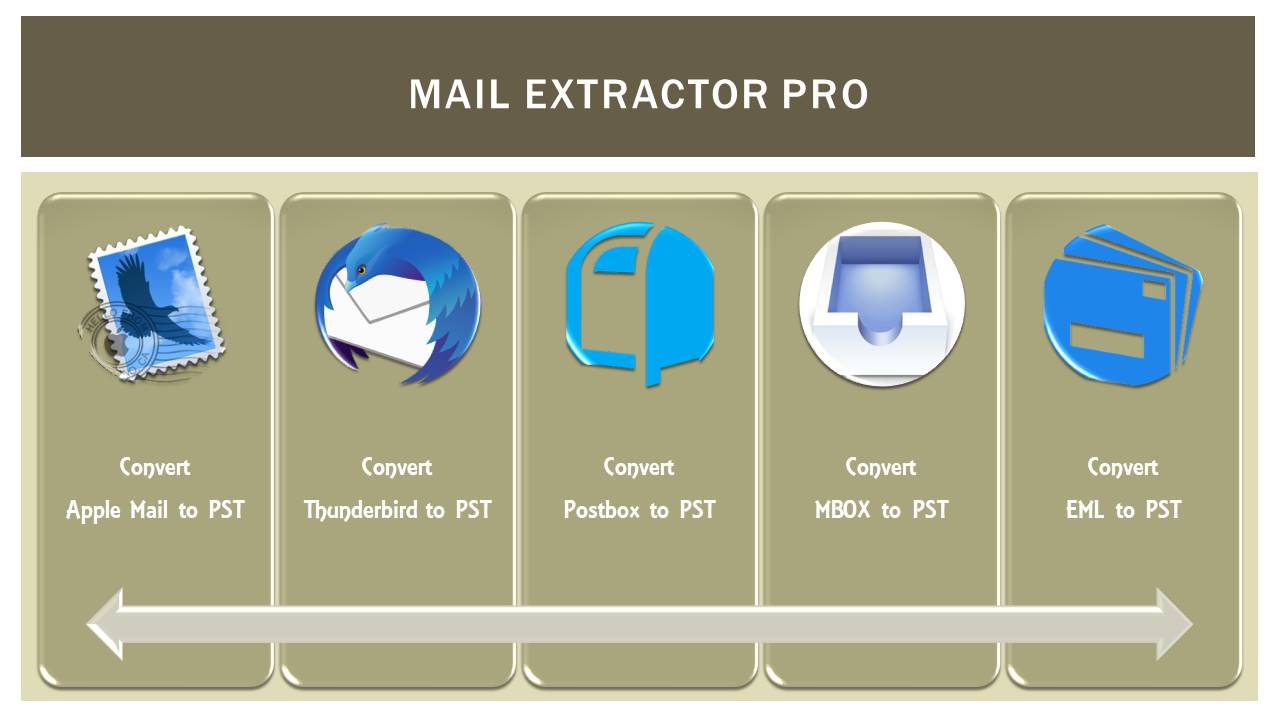 MAIL EXTRACTOR PRO

Convert
Apple Mail to PST

Convert
Thunderbird to PST

Convert
Postbox to PST

Convert
MBOX to PST

Convert
EML to PST